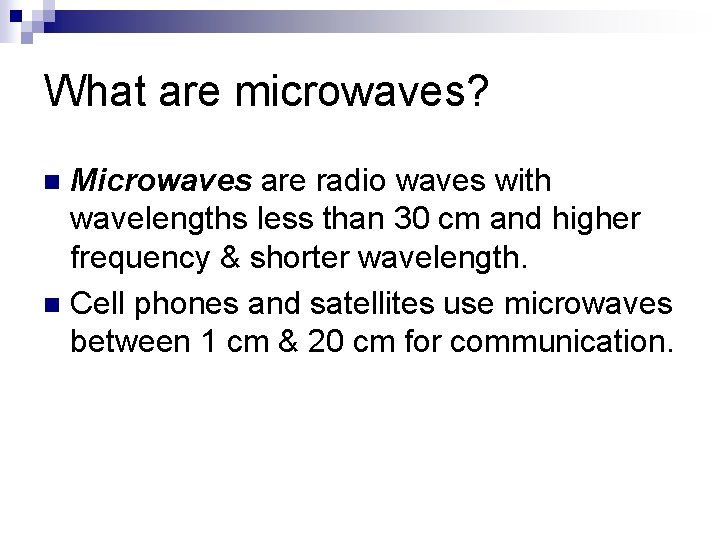 What are microwaves?

Microwaves are radio waves with wavelengths less than 30 cm and higher frequency & shorter wavelength.

Cell phones and satellites use microwaves between 1 cm & 20 cm for communication.